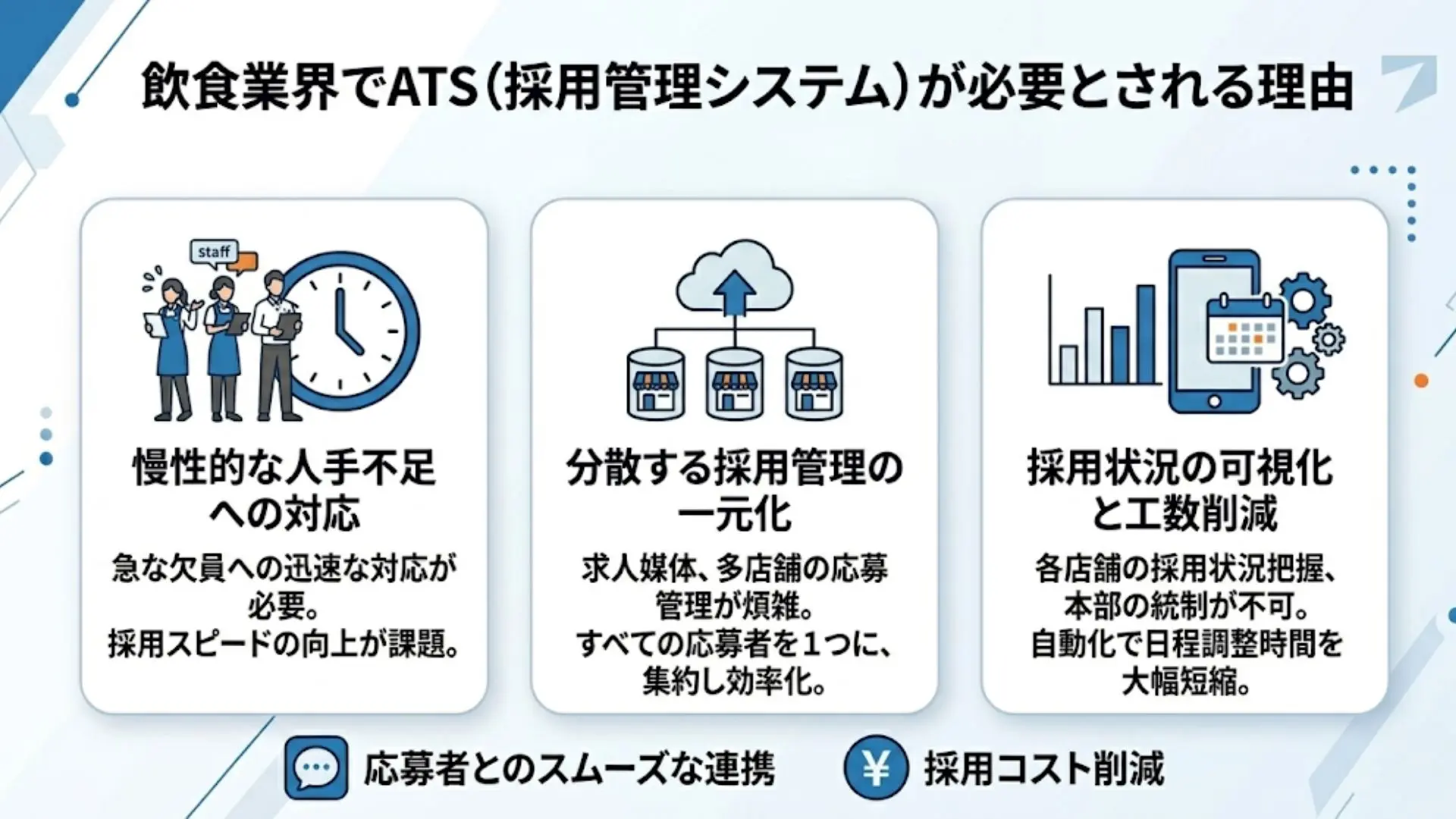 飲食業界でATS（採用管理システム）が必要とされる理由

staff

慢性的な人手不足への対応

急な欠員への迅速な対応が必要。
採用スピードの向上が課題。

分散する採用管理の一元化

求人媒体、多店舗の応募管理が煩雑。
すべての応募者を1つに、集約し効率化。

採用状況の可視化と工数削減

各店舗の採用状況把握、本部の統制が不可。
自動化で日程調整時間を大幅短縮。

応募者とのスムーズな連携

¥ 採用コスト削減